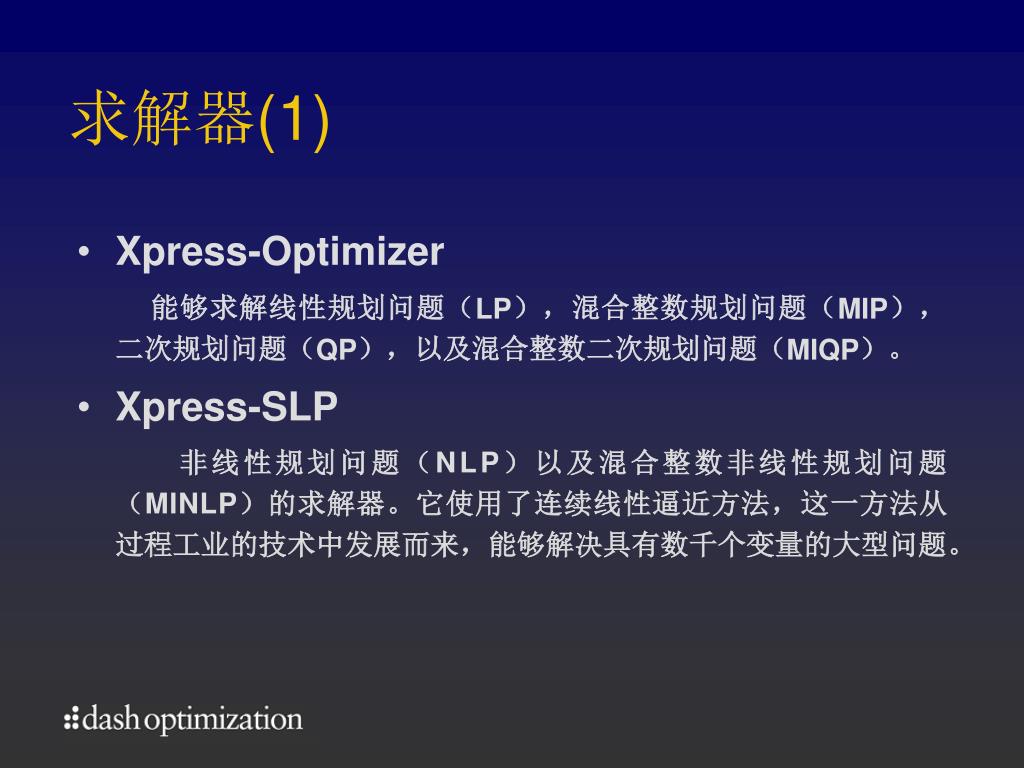 求解器(1)

• Xpress-Optimizer

能够求解线性规划问题（LP），混合整数规划问题（MIP），二次规划问题（QP），以及混合整数二次规划问题（MIQP）。

• Xpress-SLP

非线性规划问题（NLP）以及混合整数非线性规划问题（MINLP）的求解器。它使用了连续线性逼近方法，这一方法从过程工业的技术中发展而来，能够解决具有数千个变量的大型问题。

dash optimization